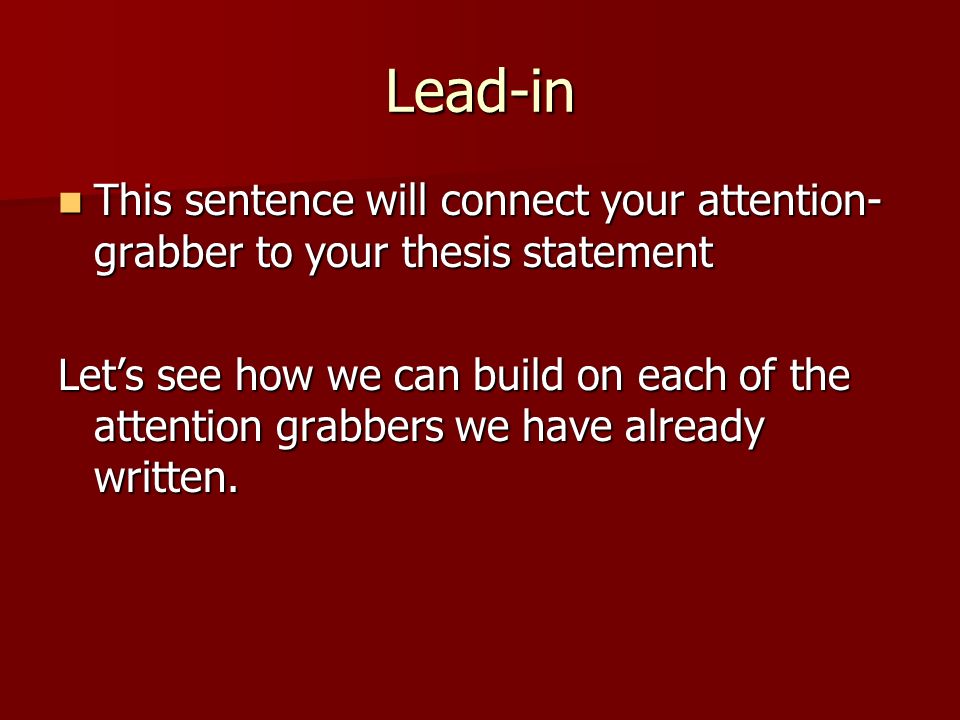 Lead-in

This sentence will connect your attention-grabber to your thesis statement

Let’s see how we can build on each of the attention grabbers we have already written.